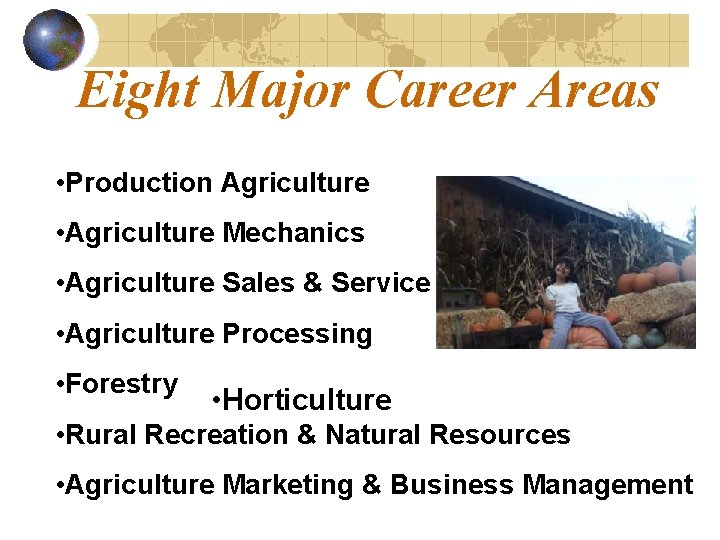 Eight Major Career Areas

•Production Agriculture

•Agriculture Mechanics

•Agriculture Sales & Service

•Agriculture Processing

•Forestry

•Horticulture

•Rural Recreation & Natural Resources

•Agriculture Marketing & Business Management